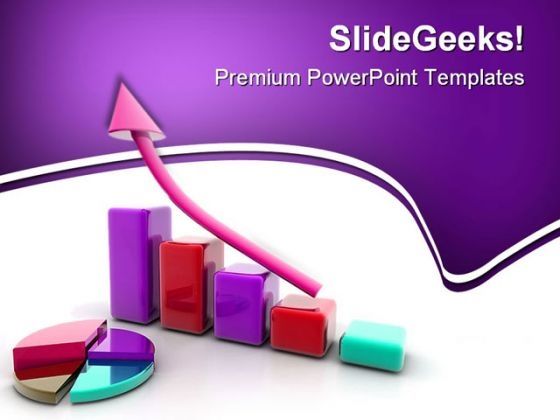 SlideGeeks!
Premium PowerPoint Templates